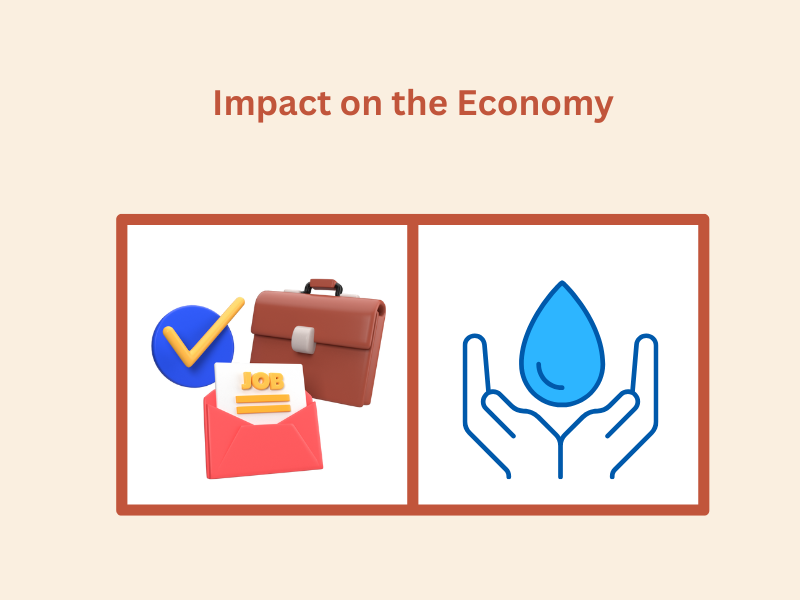 Impact on the Economy

JOB